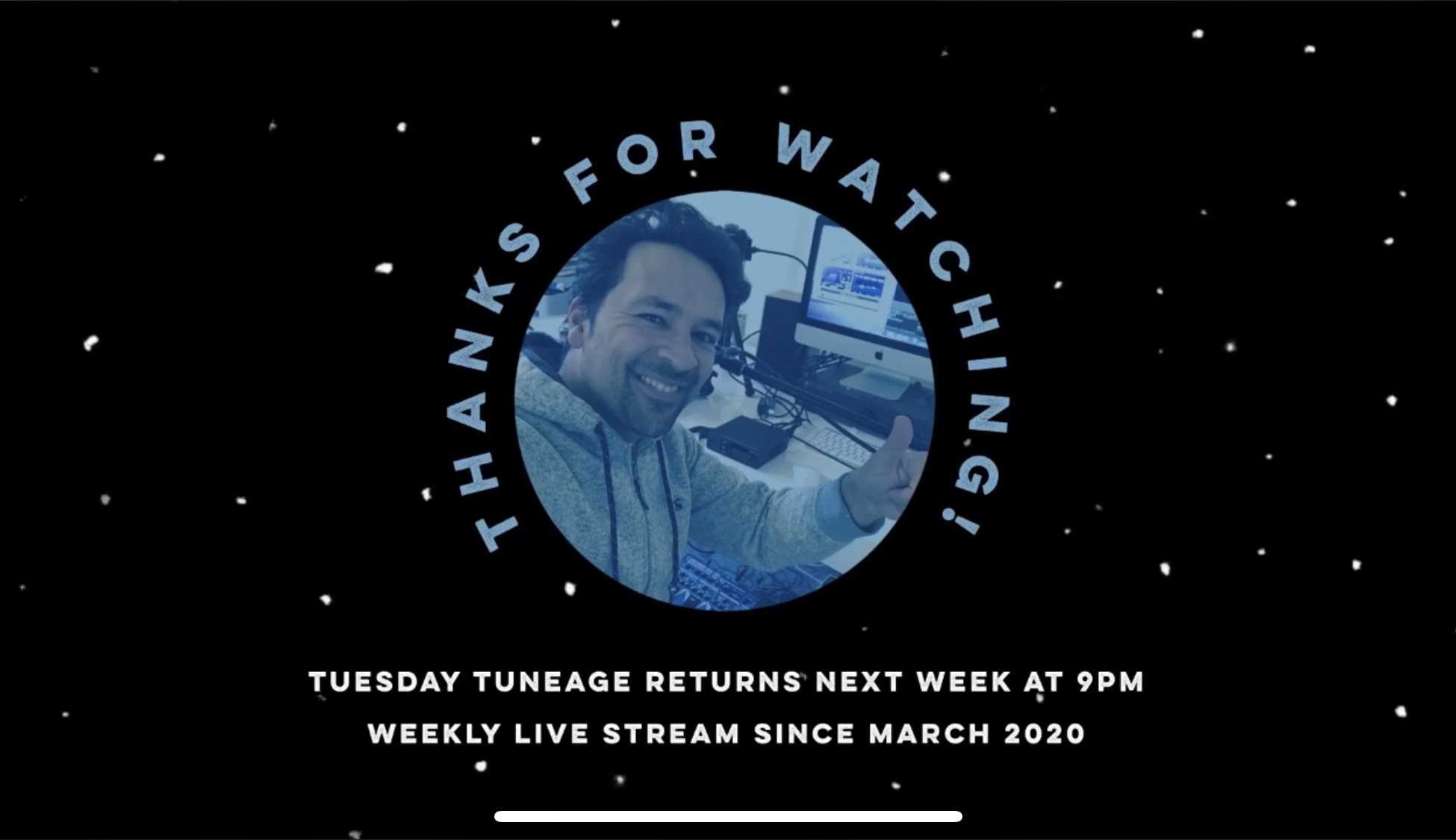 THANKS FOR WATCHING!

TUESDAY TUNEAGE RETURNS NEXT WEEK AT 9PM
WEEKLY LIVE STREAM SINCE MARCH 2020